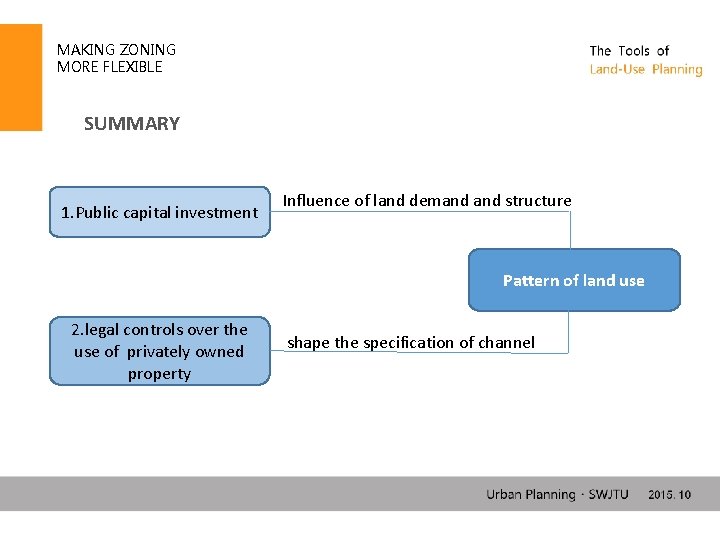 MAKING ZONING
MORE FLEXIBLE

The Tools of
Land-Use Planning

SUMMARY

1.Public capital investment

Influence of land demand and structure

Pattern of land use

2.legal controls over the use of privately owned property

shape the specification of channel

Urban Planning · SWJTU 2015. 10